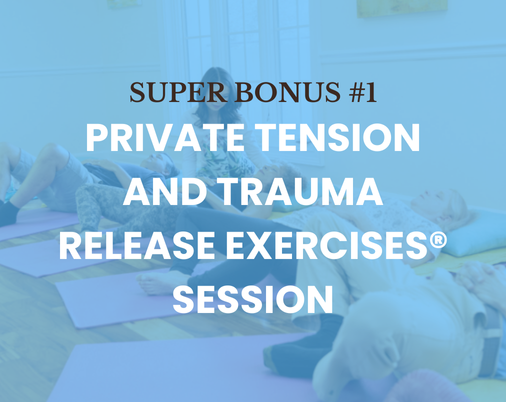 SUPER BONUS #1

PRIVATE TENSION AND TRAUMA RELEASE EXERCISES® SESSION